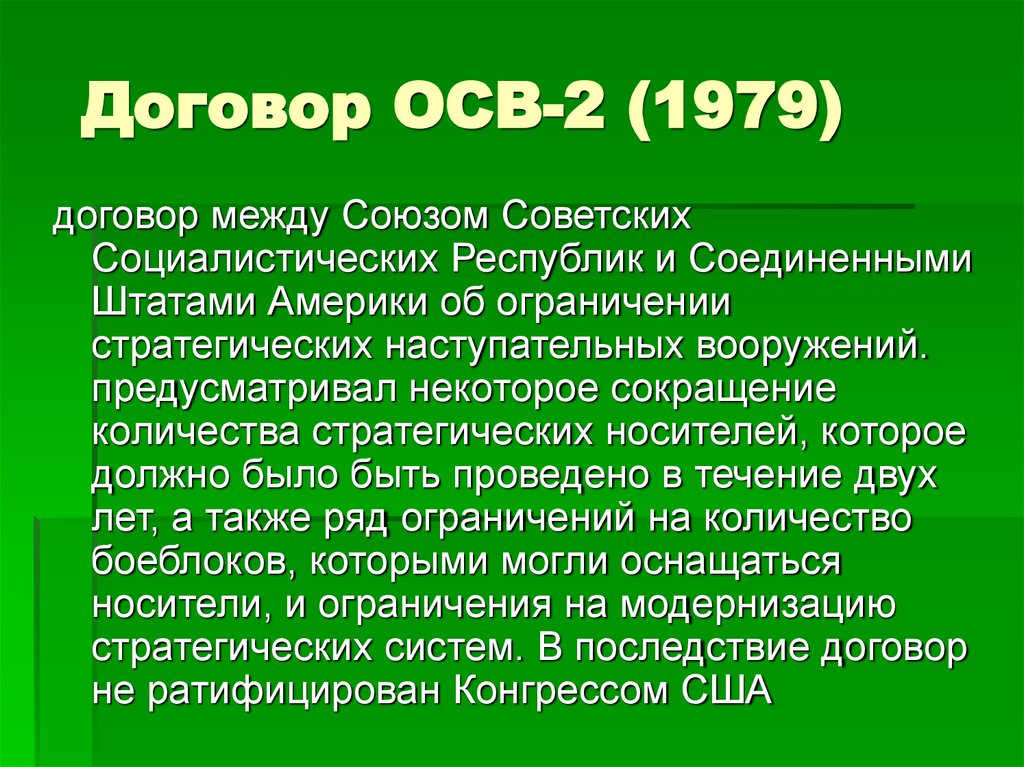 Договор ОСВ-2 (1979)

договор между Союзом Советских Социалистических Республик и Соединенными Штатами Америки об ограничении стратегических наступательных вооружений. предусматривал некоторое сокращение количества стратегических носителей, которое должно было быть проведено в течение двух лет, а также ряд ограничений на количество боеблоков, которыми могли оснащаться носители, и ограничения на модернизацию стратегических систем. В последствие договор не ратифицирован Конгрессом США